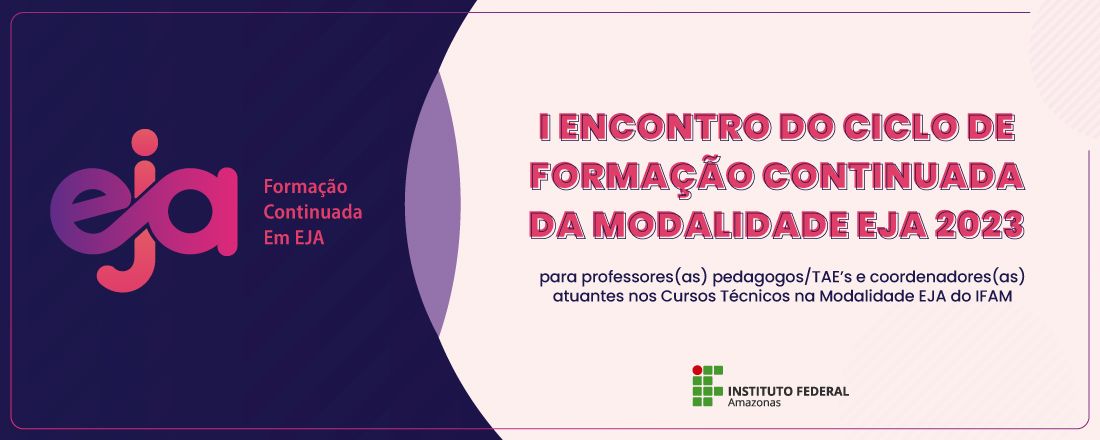 eja

Formação
Continuada
Em EJA

I ENCONTRO DO CICLO DE FORMAÇÃO CONTINUADA DA MODALIDADE EJA 2023

para professores(as) pedagogos/TAE's e coordenadores(as) atuantes nos Cursos Técnicos na Modalidade EJA do IFAM

INSTITUTO FEDERAL
Amazonas